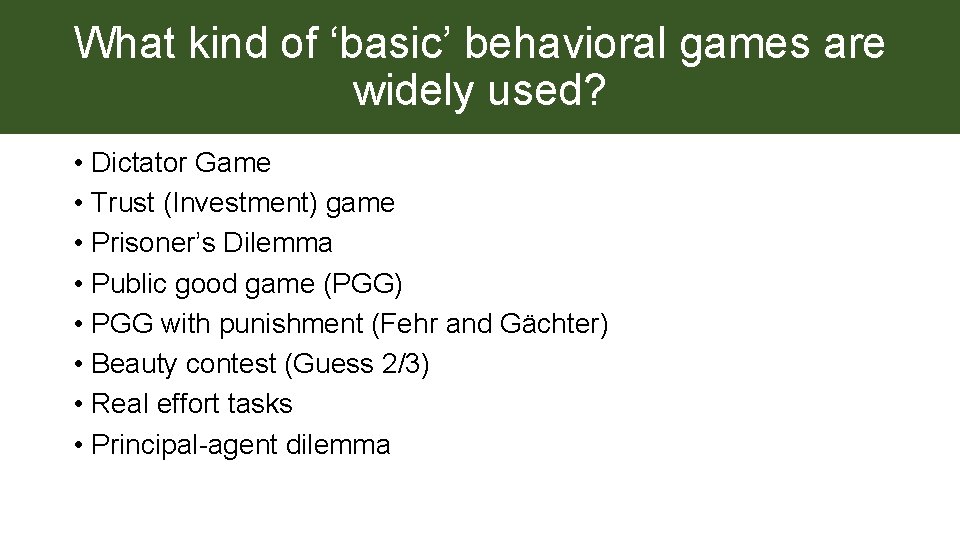 What kind of ‘basic’ behavioral games are widely used?

• Dictator Game
• Trust (Investment) game
• Prisoner’s Dilemma
• Public good game (PGG)
• PGG with punishment (Fehr and Gächter)
• Beauty contest (Guess 2/3)
• Real effort tasks
• Principal-agent dilemma